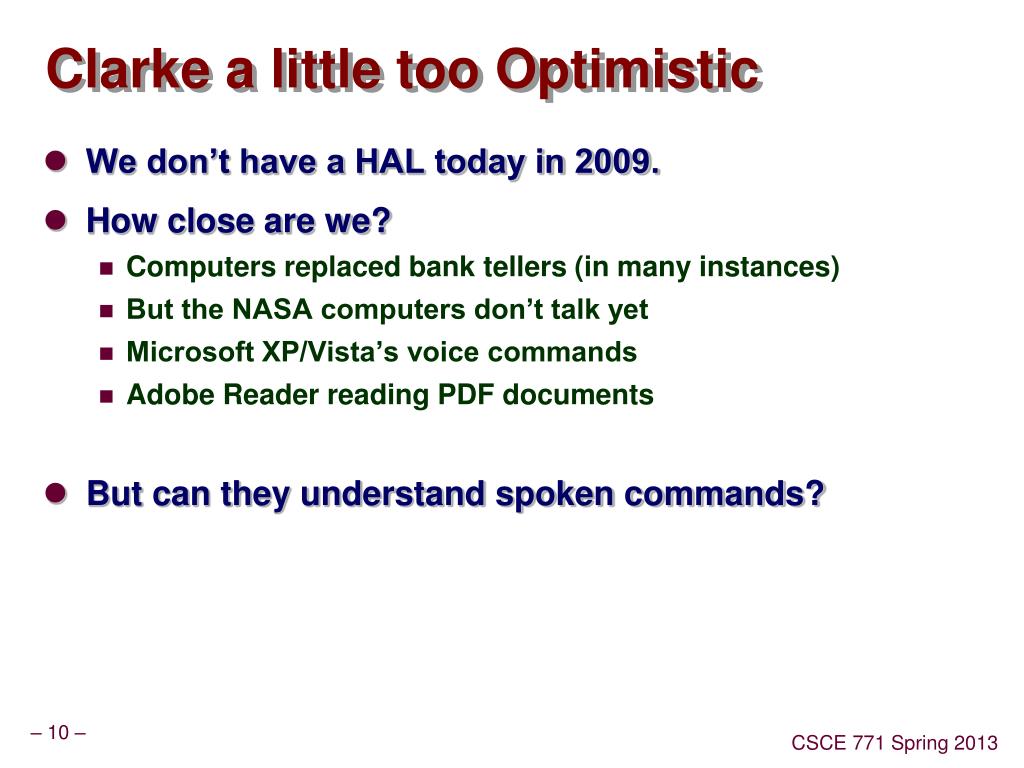 Clarke a little too Optimistic

We don’t have a HAL today in 2009.

How close are we?

Computers replaced bank tellers (in many instances)

But the NASA computers don’t talk yet

Microsoft XP/Vista’s voice commands

Adobe Reader reading PDF documents

But can they understand spoken commands?

– 10 –

CSCE 771 Spring 2013